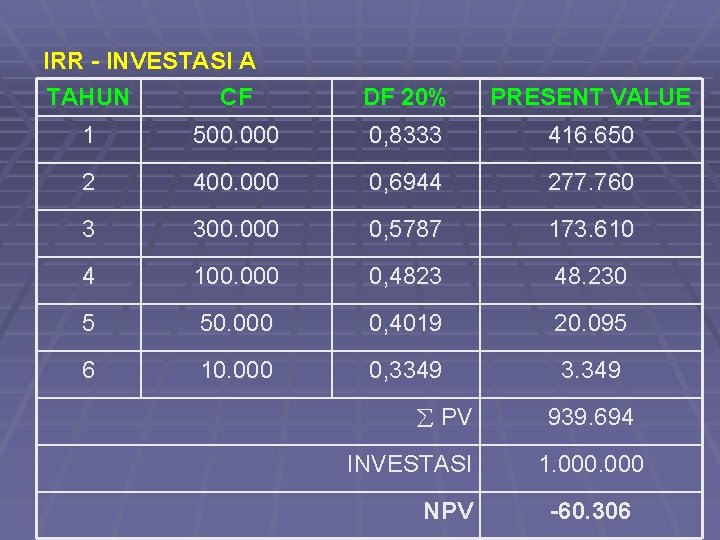 IRR - INVESTASI A

| TAHUN | CF | DF 20% | PRESENT VALUE |
|---|---|---|---|
| 1 | 500.000 | 0,8333 | 416.650 |
| 2 | 400.000 | 0,6944 | 277.760 |
| 3 | 300.000 | 0,5787 | 173.610 |
| 4 | 100.000 | 0,4823 | 48.230 |
| 5 | 50.000 | 0,4019 | 20.095 |
| 6 | 10.000 | 0,3349 | 3.349 |
| | | $\sum$ PV | 939.694 |
| | | INVESTASI | 1.000.000 |
| | | NPV | -60.306 |